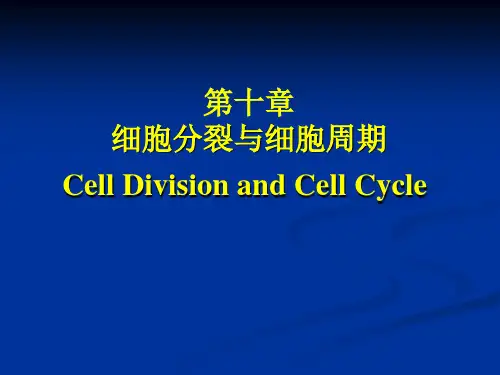 第十章
细胞分裂与细胞周期
Cell Division and Cell Cycle